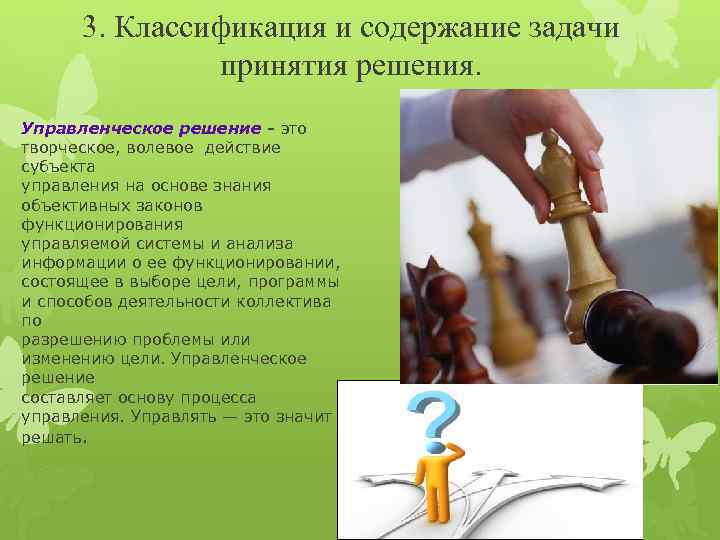 3. Классификация и содержание задачи принятия решения.

Управленческое решение - это творческое, волевое действие субъекта управления на основе знания объективных законов функционирования управляемой системы и анализа информации о ее функционировании, состоящее в выборе цели, программы и способов деятельности коллектива по разрешению проблемы или изменению цели. Управленческое решение составляет основу процесса управления. Управлять — это значит решать.